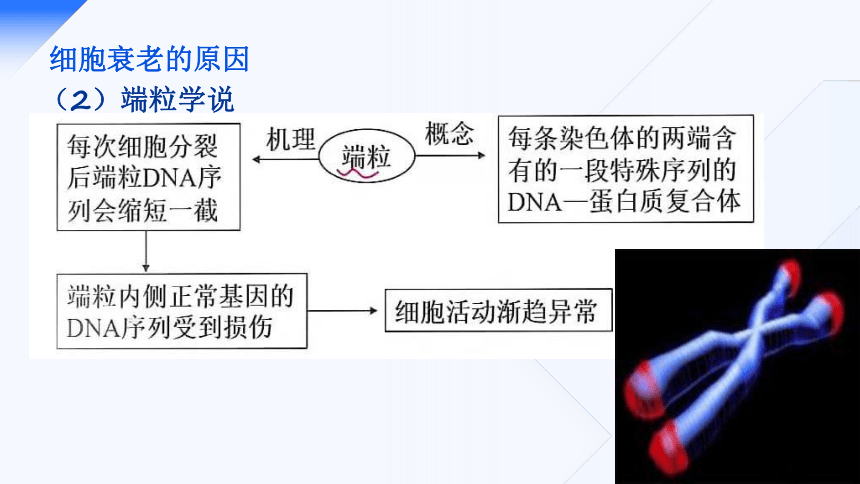 细胞衰老的原因
（2）端粒学说

每次细胞分裂后端粒DNA序列会缩短一截

机理

端粒

概念

每条染色体的两端含有的一段特殊序列的DNA—蛋白质复合体

端粒内侧正常基因的DNA序列受到损伤

细胞活动渐趋异常